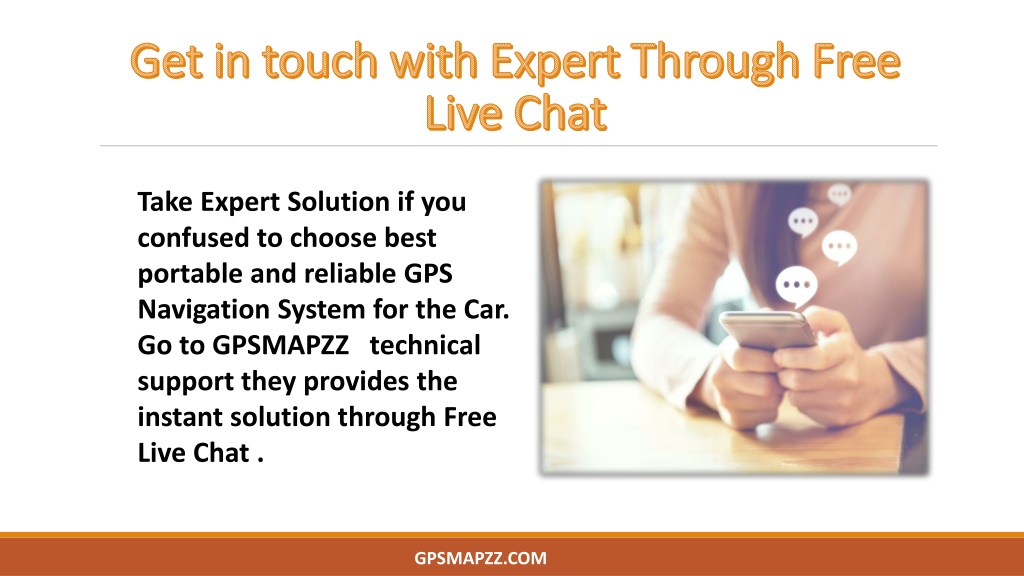 Get in touch with Expert Through Free Live Chat

Take Expert Solution if you confused to choose best portable and reliable GPS Navigation System for the Car. Go to GPSMAPZZ technical support they provides the instant solution through Free Live Chat .

GPSMAPZZ.COM